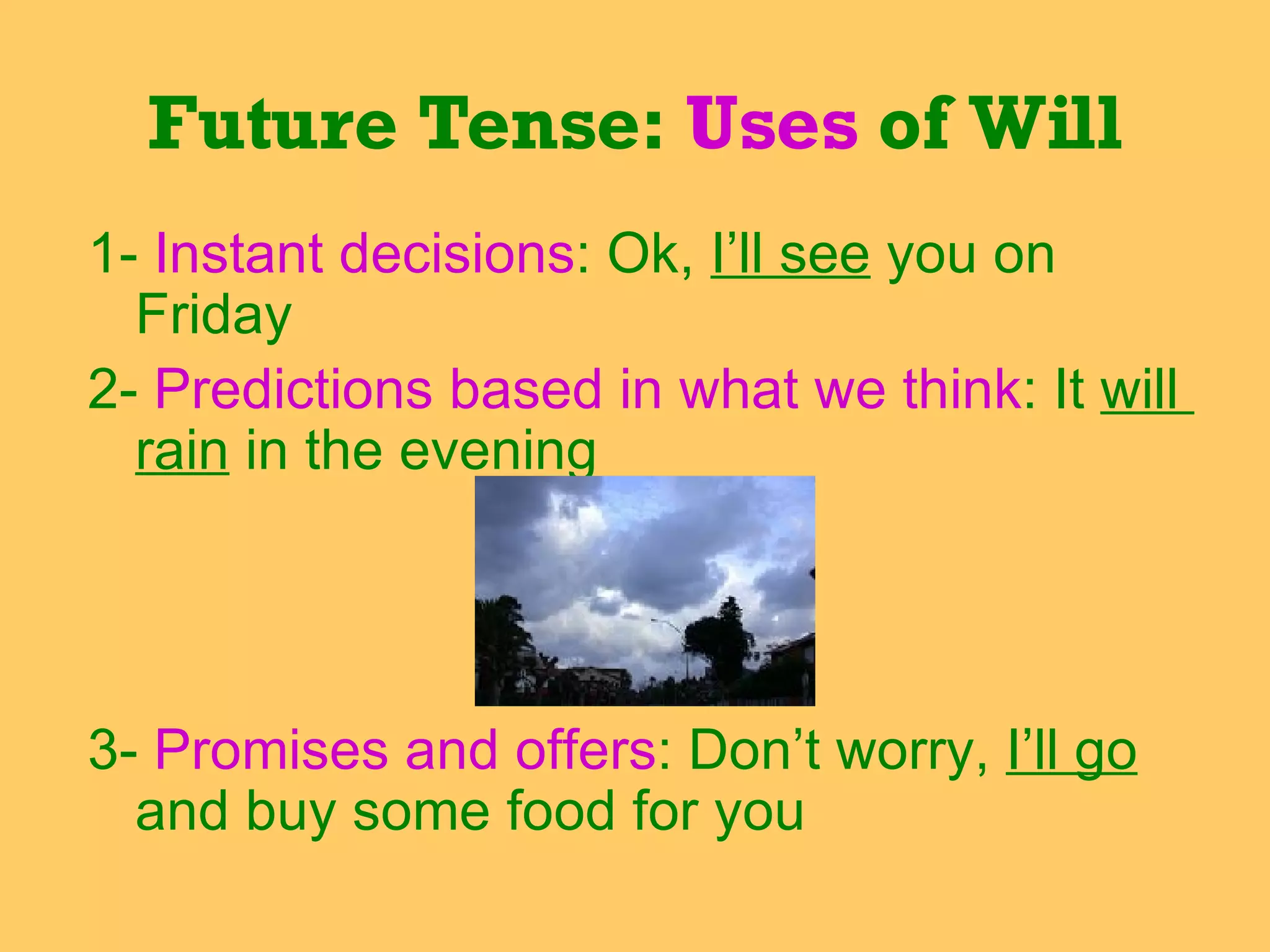 Future Tense: Uses of Will

1- Instant decisions: Ok, I’ll see you on Friday

2- Predictions based in what we think: It will rain in the evening

3- Promises and offers: Don’t worry, I’ll go and buy some food for you